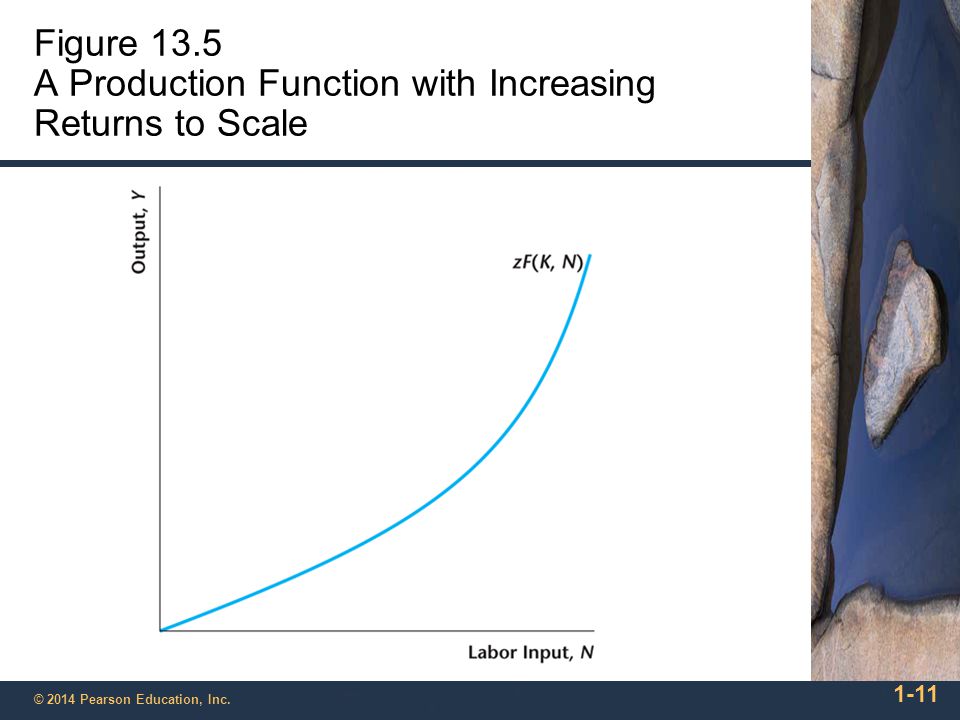 Figure 13.5
A Production Function with Increasing Returns to Scale

Output, $Y$

$zF(K, N)$

Labor Input, $N$

© 2014 Pearson Education, Inc.

1-11